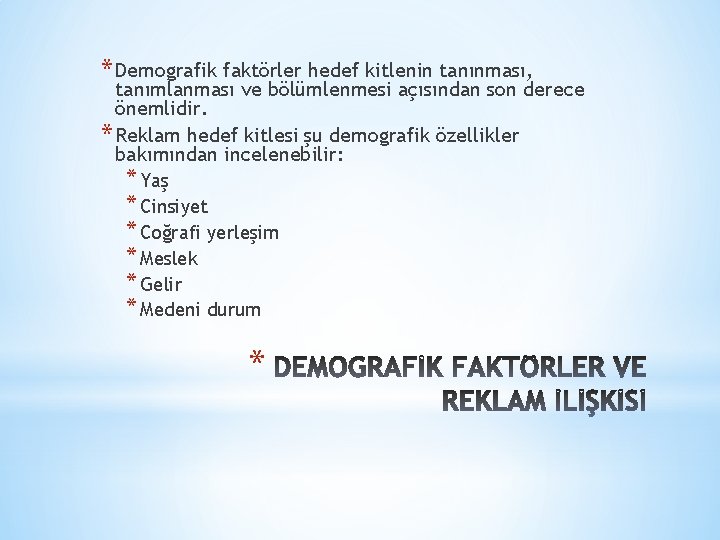 * Demografik faktörler hedef kitlenin tanınması, tanımlanması ve bölümlenmesi açısından son derece önemlidir.
* Reklam hedef kitlesi şu demografik özellikler bakımından incelenebilir:
* Yaş
* Cinsiyet
* Coğrafi yerleşim
* Meslek
* Gelir
* Medeni durum

* DEMOGRAFİK FAKTÖRLER VE REKLAM İLİŞKİSİ